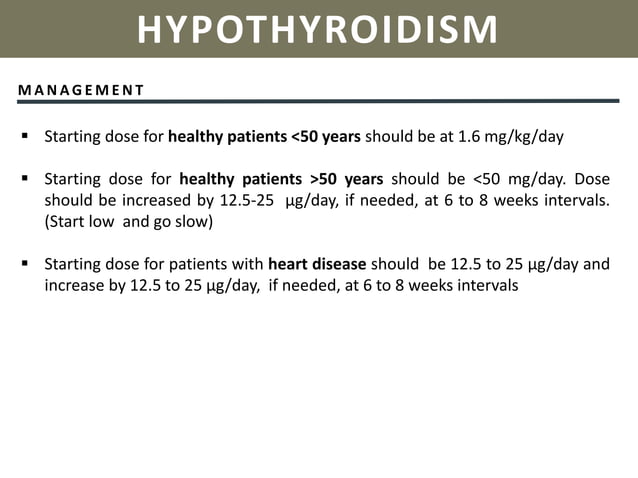 HYPOTHYROIDISM

MANAGEMENT

▪ Starting dose for healthy patients <50 years should be at 1.6 mg/kg/day

▪ Starting dose for healthy patients >50 years should be <50 mg/day. Dose should be increased by 12.5-25 µg/day, if needed, at 6 to 8 weeks intervals. (Start low and go slow)

▪ Starting dose for patients with heart disease should be 12.5 to 25 µg/day and increase by 12.5 to 25 µg/day, if needed, at 6 to 8 weeks intervals